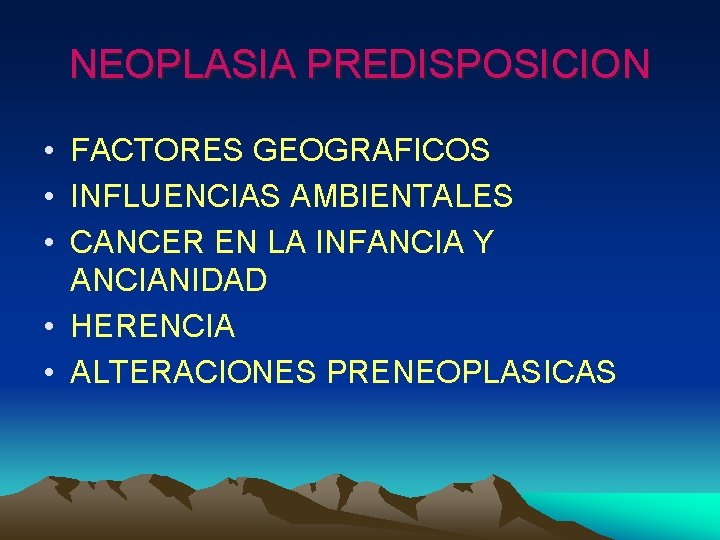 NEOPLASIA PREDISPOSICION

• FACTORES GEOGRAFICOS
• INFLUENCIAS AMBIENTALES
• CANCER EN LA INFANCIA Y ANCIANIDAD
• HERENCIA
• ALTERACIONES PRENEOPLASICAS